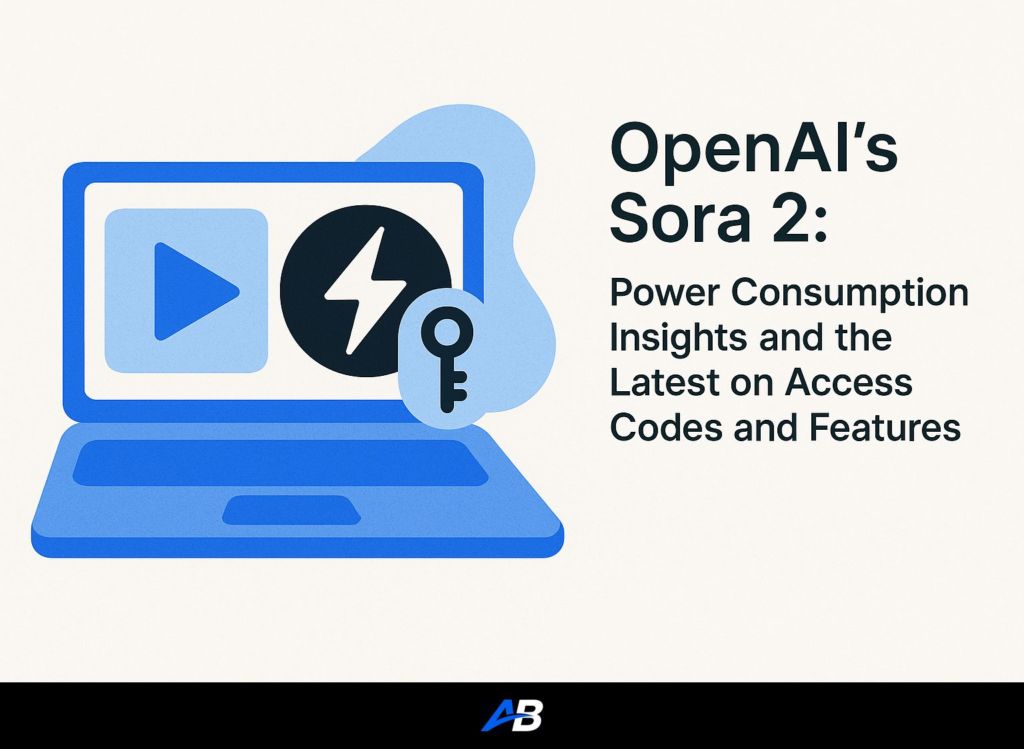 OpenAI's Sora 2:

Power Consumption Insights and the Latest on Access Codes and Features

AB